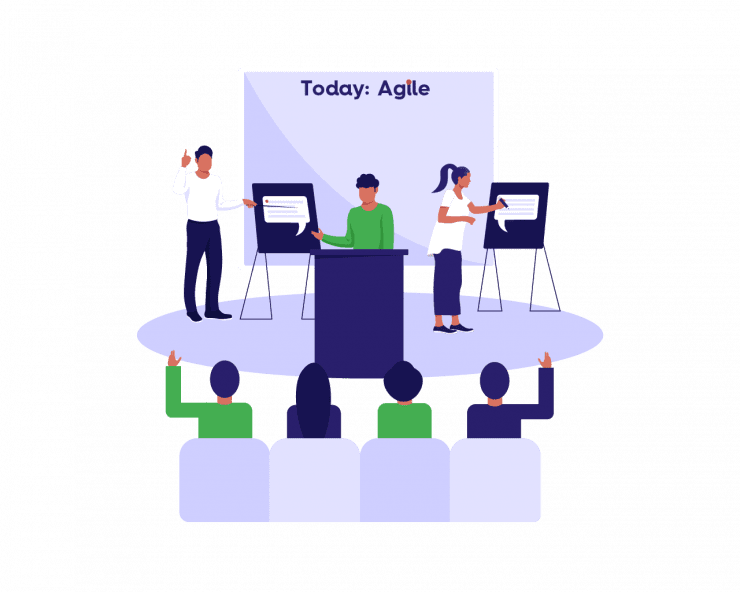 Today: Agile